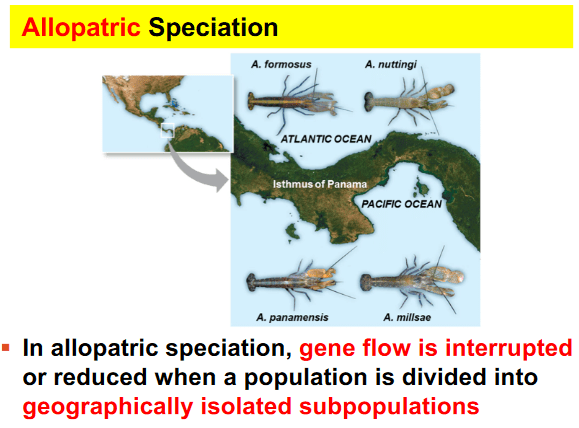 Allopatric Speciation

A. formosus

A. nuttingi

ATLANTIC OCEAN

Isthmus of Panama

PACIFIC OCEAN

A. panamensis

A. millsae

▪ In allopatric speciation, gene flow is interrupted or reduced when a population is divided into geographically isolated subpopulations